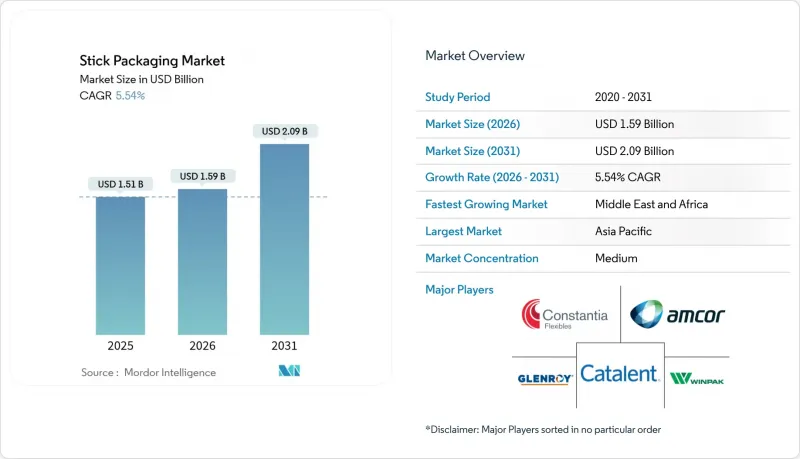 Stick Packaging Market
Market Size in USD Billion
CAGR 5.54%

USD 1.51 B
USD 1.59 B
USD 2.09 B

2025
2026
2031

Source : Mordor Intelligence

Market Overview

| Study Period | 2020 - 2031 |
|---|---|
| Market Size (2026) | USD 1.59 Billion |
| Market Size (2031) | USD 2.09 Billion |
| Growth Rate (2026 - 2031) | 5.54% CAGR |
| Fastest Growing Market | Middle East and Africa |
| Largest Market | Asia Pacific |
| Market Concentration | Medium |

Major Players

Constantia Flexibles
amcor
GLENROY
Catalent
WINPAK

*Disclaimer: Major Players sorted in no particular order